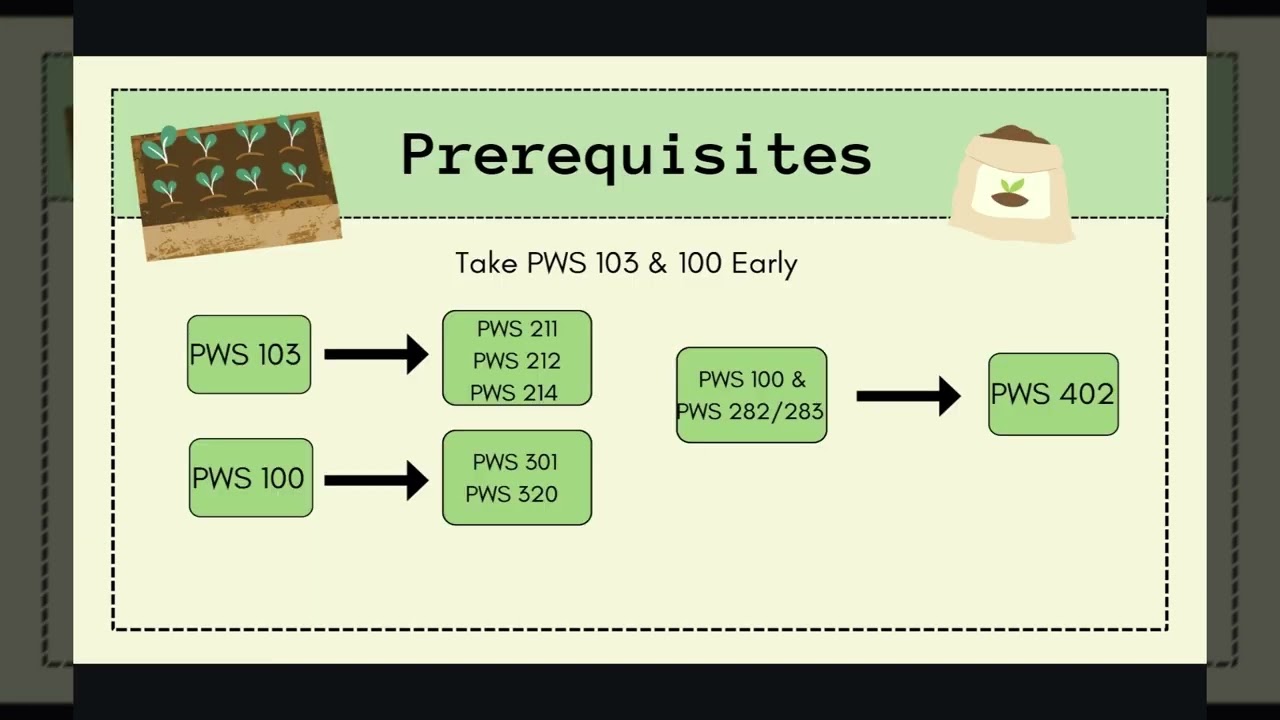 Prerequisites

Take PWS 103 & 100 Early

PWS 103

PWS 211
PWS 212
PWS 214

PWS 100

PWS 301
PWS 320

PWS 100 &
PWS 282/283

PWS 402